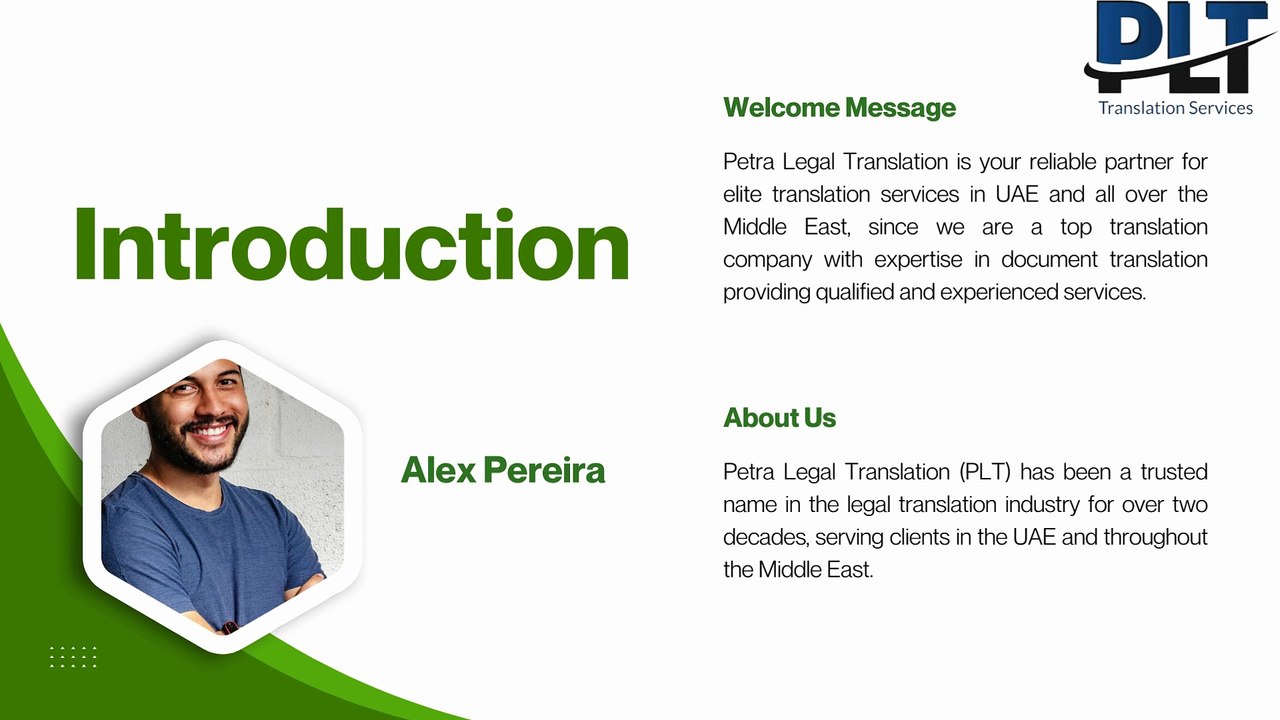 PLT
Translation Services

Introduction

Alex Pereira

Welcome Message

Petra Legal Translation is your reliable partner for elite translation services in UAE and all over the Middle East, since we are a top translation company with expertise in document translation providing qualified and experienced services.

About Us

Petra Legal Translation (PLT) has been a trusted name in the legal translation industry for over two decades, serving clients in the UAE and throughout the Middle East.